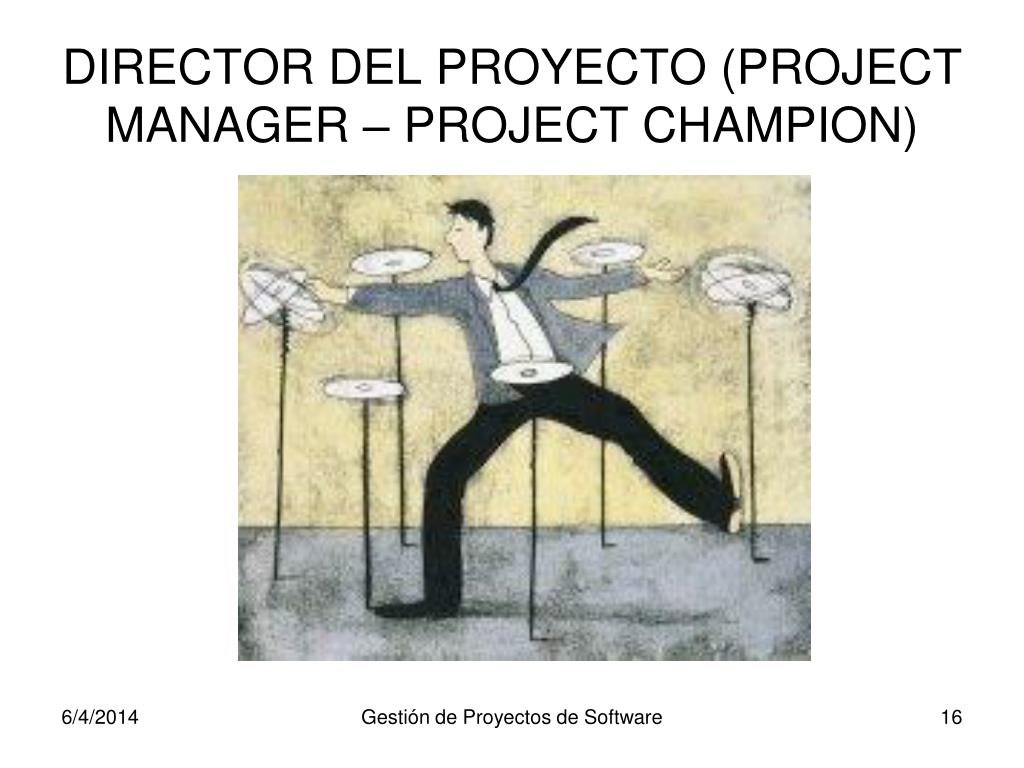 DIRECTOR DEL PROYECTO (PROJECT MANAGER – PROJECT CHAMPION)

6/4/2014

Gestión de Proyectos de Software

16